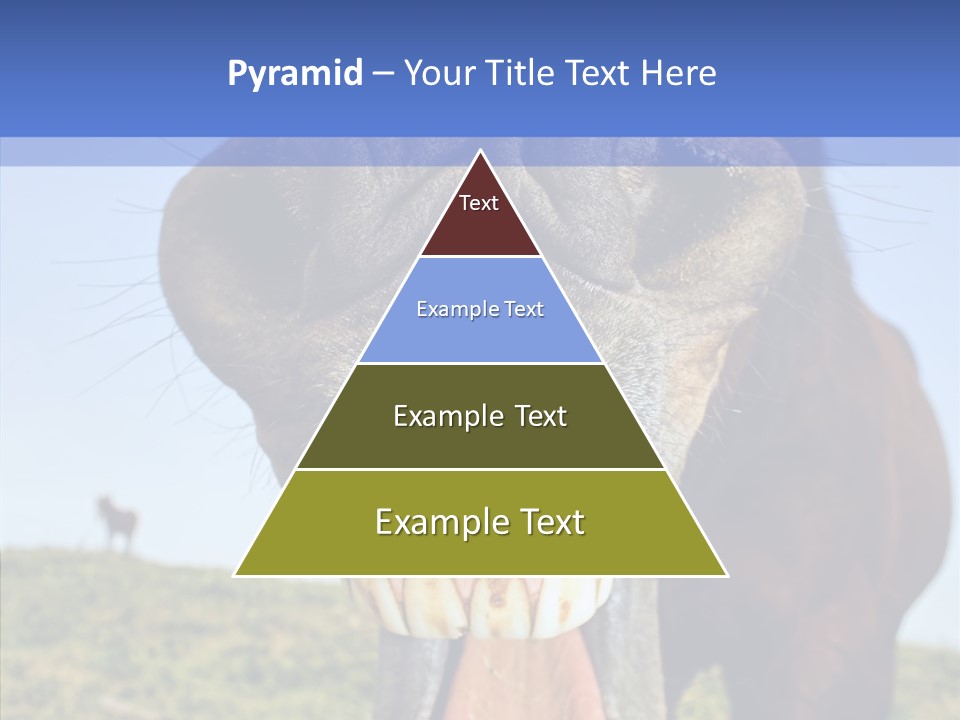 Pyramid – Your Title Text Here

Text

Example Text

Example Text

Example Text